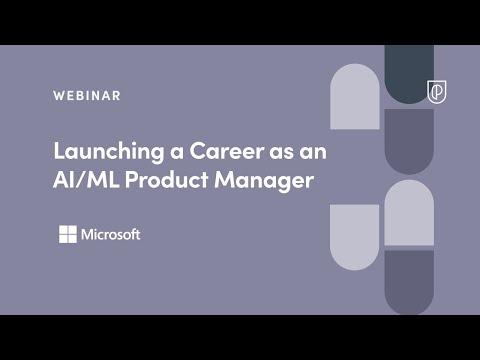 WEBINAR

Launching a Career as an AI/ML Product Manager

Microsoft